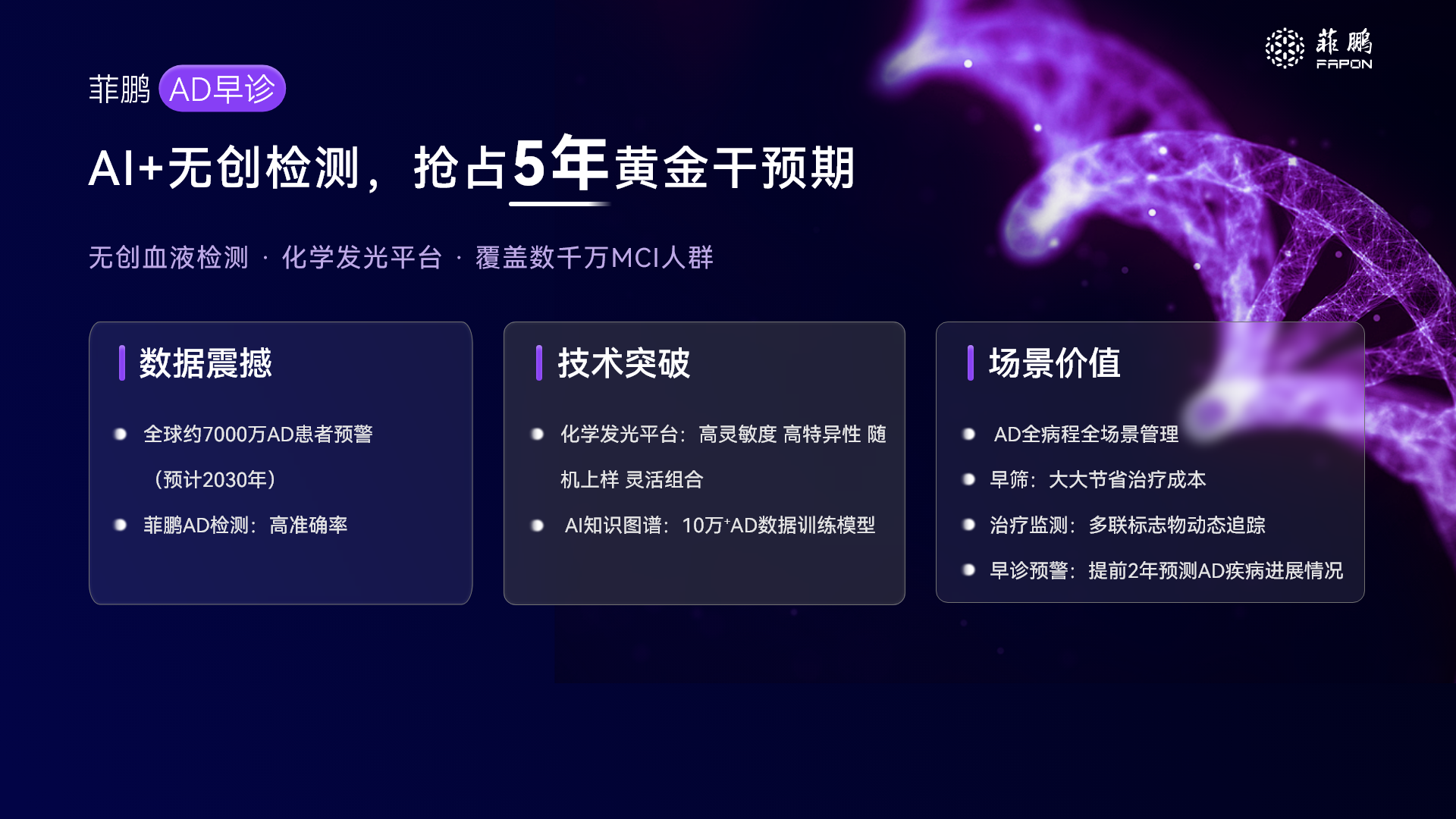 菲鹏 FAPON

菲鹏 AD早诊

AI+无创检测，抢占5年黄金干预期

无创血液检测 · 化学发光平台 · 覆盖数千万MCI人群

数据震撼

全球约7000万AD患者预警（预计2030年）

菲鹏AD检测：高准确率

技术突破

化学发光平台：高灵敏度 高特异性 随机上样 灵活组合

AI知识图谱：10万$^+$AD数据训练模型

场景价值

AD全病程全场景管理

早筛：大大节省治疗成本

治疗监测：多联标志物动态追踪

早诊预警：提前2年预测AD疾病进展情况